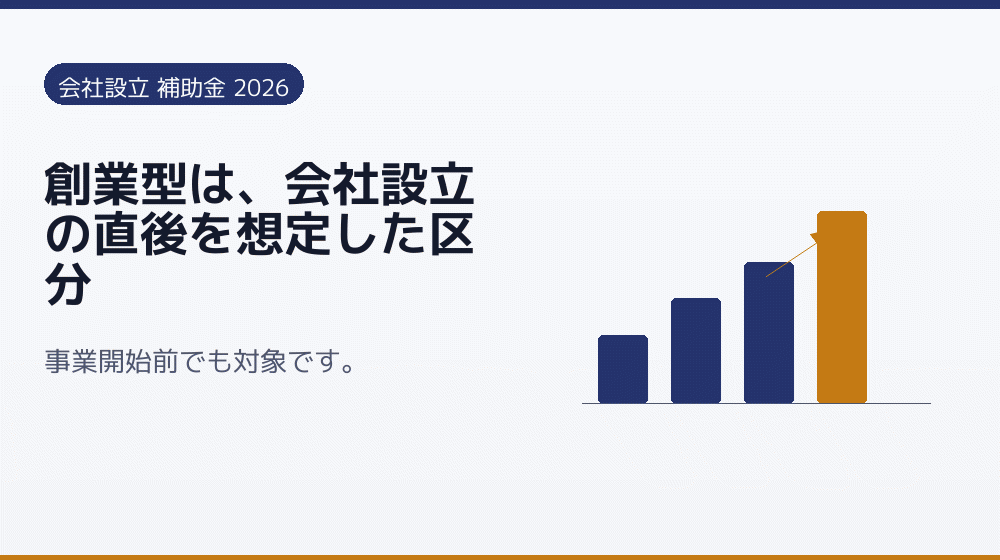 会社設立 補助金 2026

創業型は、会社設立の直後を想定した区分

事業開始前でも対象です。